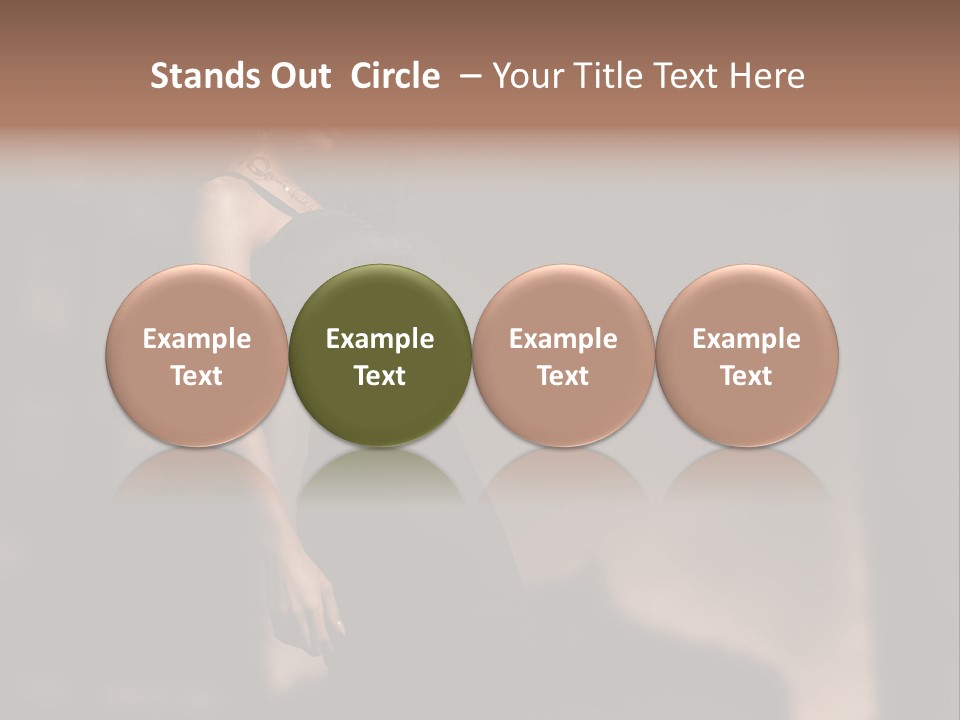 Stands Out Circle – Your Title Text Here

Example Text

Example Text

Example Text

Example Text